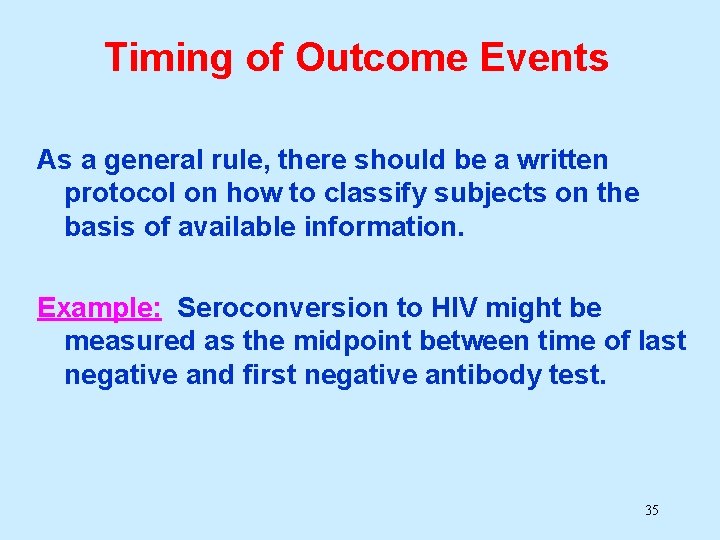 Timing of Outcome Events

As a general rule, there should be a written protocol on how to classify subjects on the basis of available information.

Example: Seroconversion to HIV might be measured as the midpoint between time of last negative and first negative antibody test.

35